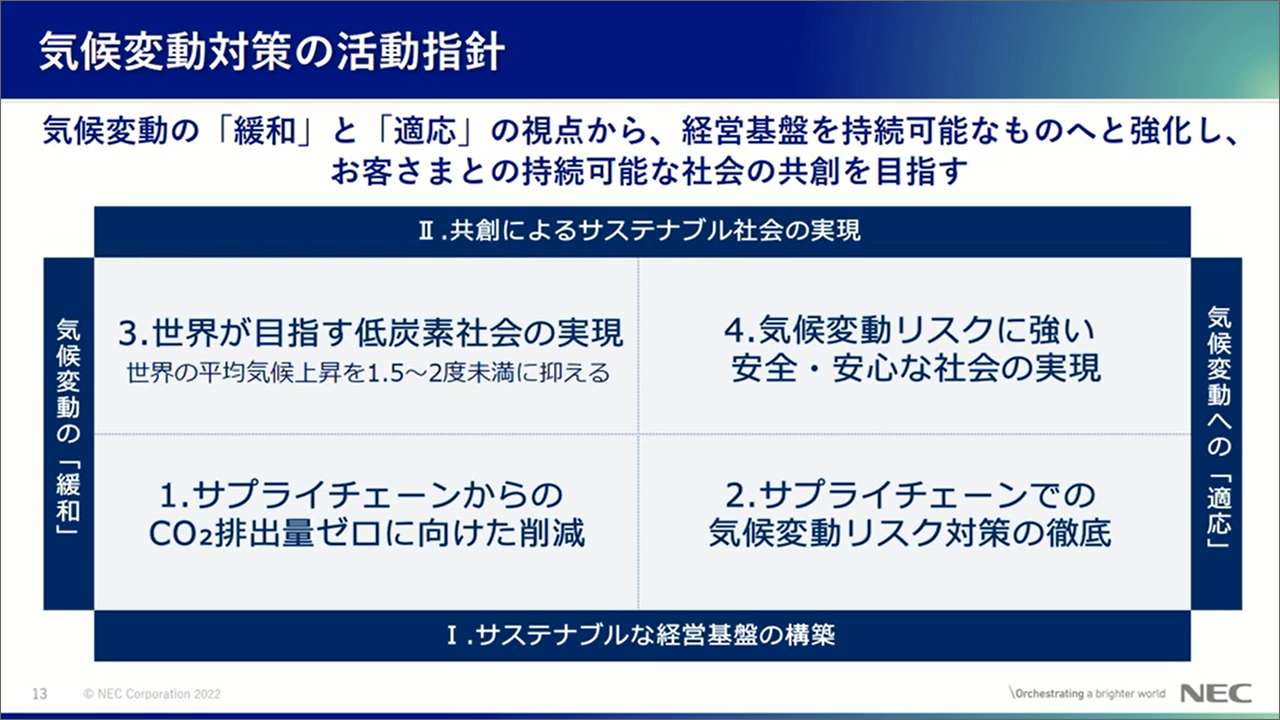 気候変動対策の活動指針

気候変動の「緩和」と「適応」の視点から、経営基盤を持続可能なものへと強化し、お客さまとの持続可能な社会の共創を目指す

Ⅱ.共創によるサステナブル社会の実現

気候変動の「緩和」

3.世界が目指す低炭素社会の実現
世界の平均気候上昇を1.5～2度未満に抑える

4.気候変動リスクに強い安全・安心な社会の実現

1.サプライチェーンからの$CO_2$排出量ゼロに向けた削減

2.サプライチェーンでの気候変動リスク対策の徹底

気候変動への「適応」

Ⅰ.サステナブルな経営基盤の構築

13 © NEC Corporation 2022

\Orchestrating a brighter world NEC